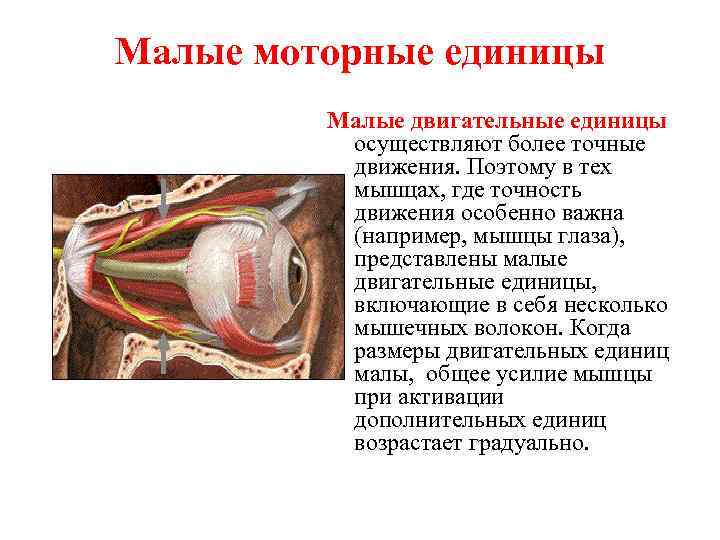 Малые моторные единицы

Малые двигательные единицы осуществляют более точные движения. Поэтому в тех мышцах, где точность движения особенно важна (например, мышцы глаза), представлены малые двигательные единицы, включающие в себя несколько мышечных волокон. Когда размеры двигательных единиц малы, общее усилие мышцы при активации дополнительных единиц возрастает градуально.